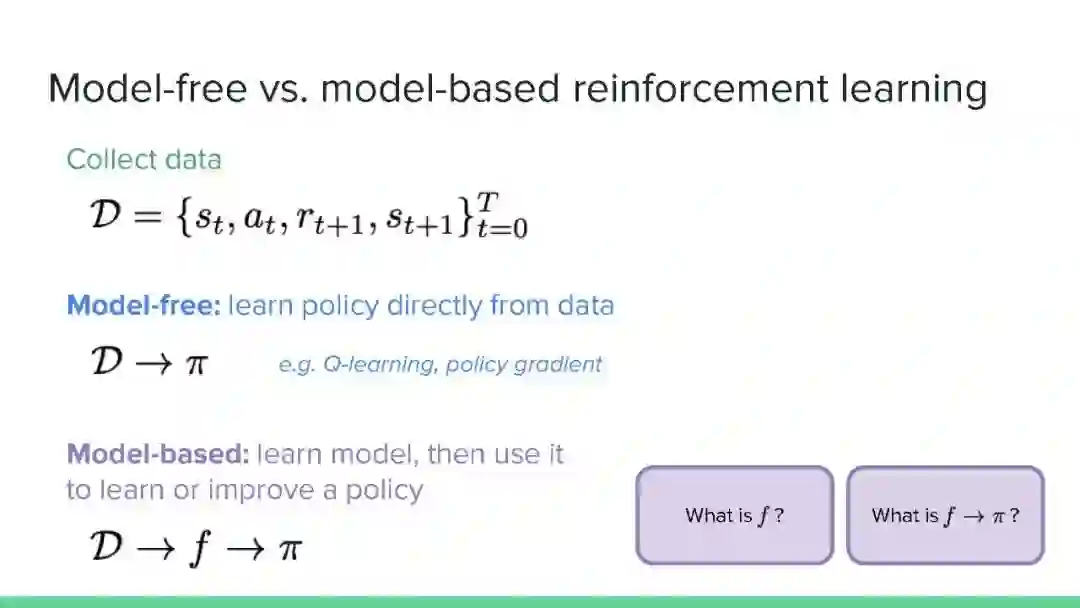 Model-free vs. model-based reinforcement learning

Collect data

$\mathcal{D} = \{s_t, a_t, r_{t+1}, s_{t+1}\}_{t=0}^{T}$

Model-free: learn policy directly from data

$\mathcal{D} \rightarrow \pi$ e.g. Q-learning, policy gradient

Model-based: learn model, then use it to learn or improve a policy

$\mathcal{D} \rightarrow f \rightarrow \pi$

What is $f$ ?

What is $f \rightarrow \pi$ ?